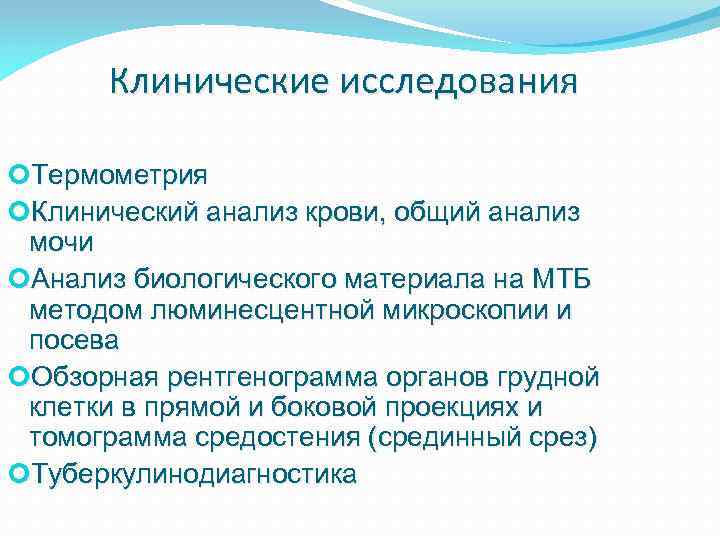 Клинические исследования

Термометрия

Клинический анализ крови, общий анализ мочи

Анализ биологического материала на МТБ методом люминесцентной микроскопии и посева

Обзорная рентгенограмма органов грудной клетки в прямой и боковой проекциях и томограмма средостения (срединный срез)

Туберкулинодиагностика